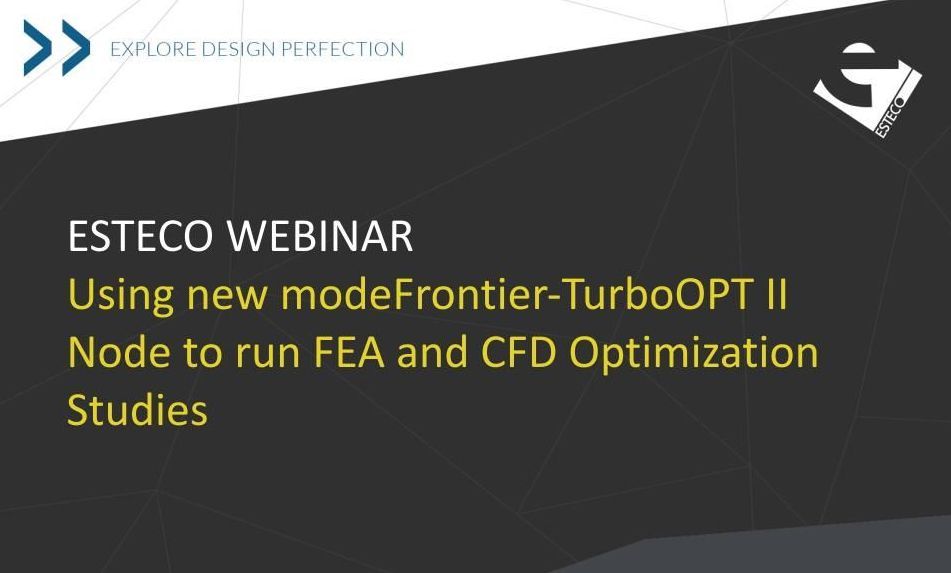 EXPLORE DESIGN PERFECTION

ESTECO

ESTECO WEBINAR

Using new modeFrontier-TurboOPT II Node to run FEA and CFD Optimization Studies